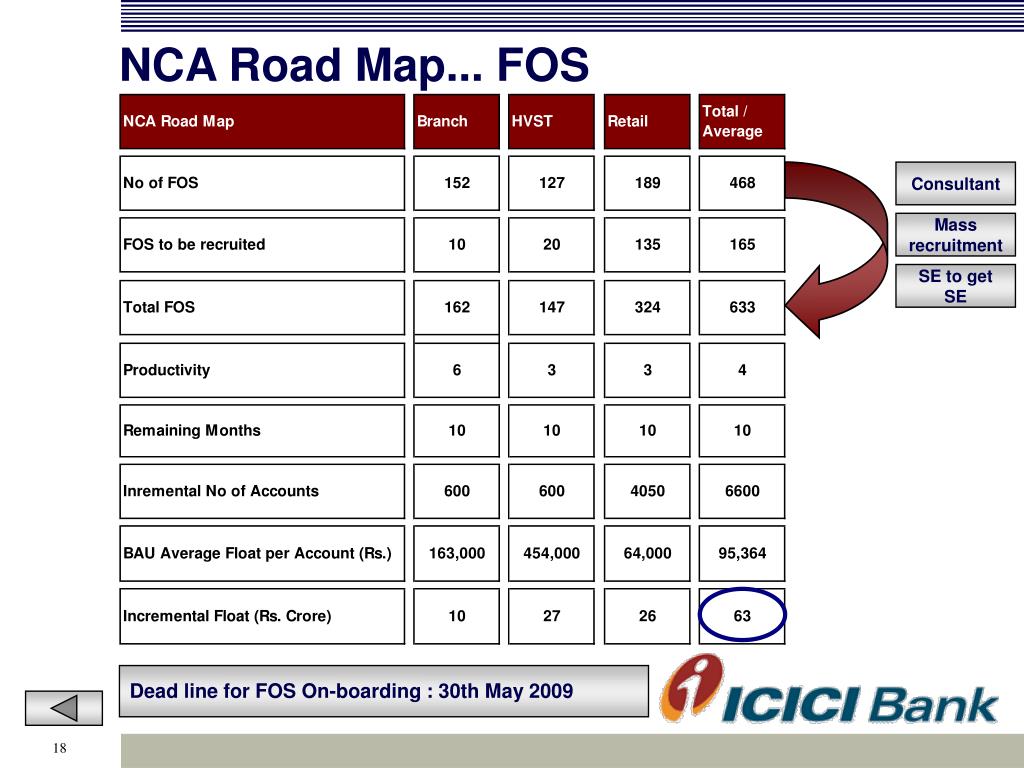 NCA Road Map... FOS

| NCA Road Map | Branch | HVST | Retail | Total / Average |
|---|---|---|---|---|
| No of FOS | 152 | 127 | 189 | 468 |
| FOS to be recruited | 10 | 20 | 135 | 165 |
| Total FOS | 162 | 147 | 324 | 633 |
| Productivity | 6 | 3 | 3 | 4 |
| Remaining Months | 10 | 10 | 10 | 10 |
| Inremental No of Accounts | 600 | 600 | 4050 | 6600 |
| BAU Average Float per Account (Rs.) | 163,000 | 454,000 | 64,000 | 95,364 |
| Incremental Float (Rs. Crore) | 10 | 27 | 26 | 63 |

Consultant

Mass recruitment

SE to get SE

Dead line for FOS On-boarding : 30th May 2009

ICICI Bank

18